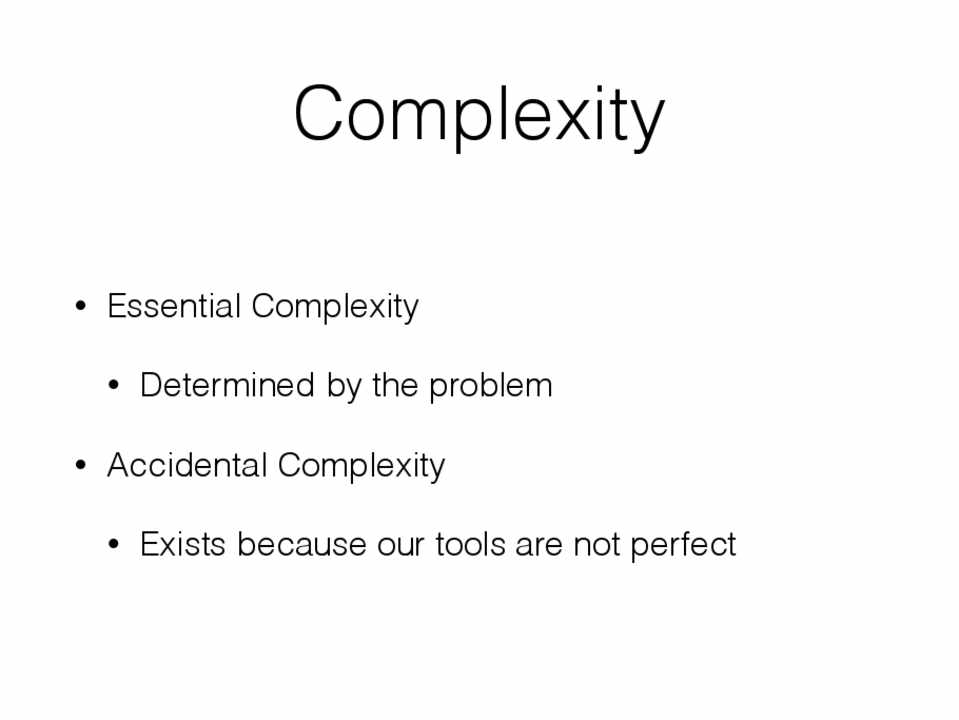 Complexity

• Essential Complexity

 • Determined by the problem

• Accidental Complexity

 • Exists because our tools are not perfect